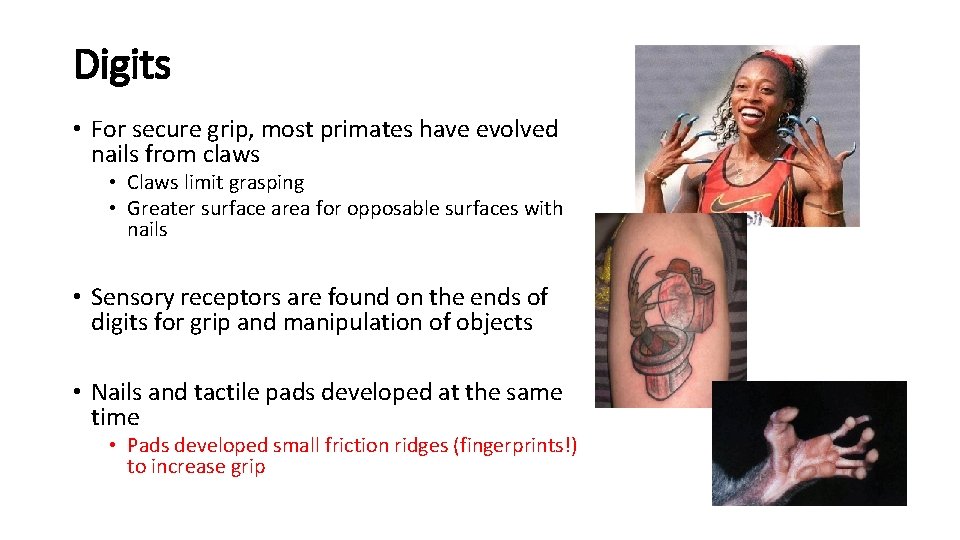 Digits

• For secure grip, most primates have evolved nails from claws
  • Claws limit grasping
  • Greater surface area for opposable surfaces with nails

• Sensory receptors are found on the ends of digits for grip and manipulation of objects

• Nails and tactile pads developed at the same time
  • Pads developed small friction ridges (fingerprints!) to increase grip